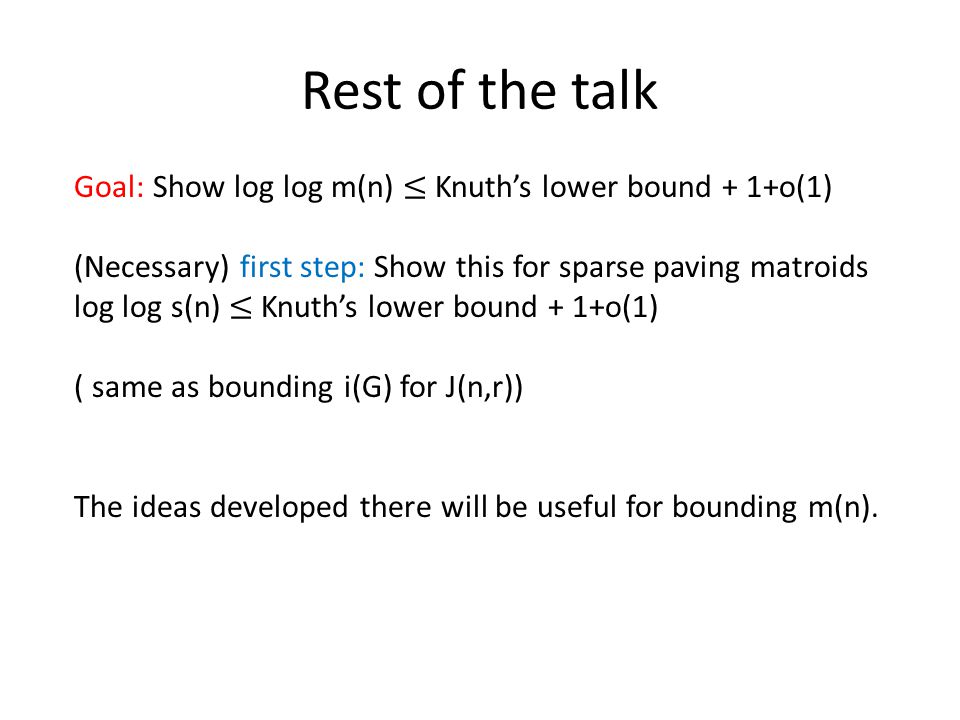 Rest of the talk

Goal: Show log log m(n) $\leq$ Knuth's lower bound + 1+o(1)

(Necessary) first step: Show this for sparse paving matroids
log log s(n) $\leq$ Knuth's lower bound + 1+o(1)

( same as bounding i(G) for J(n,r))

The ideas developed there will be useful for bounding m(n).